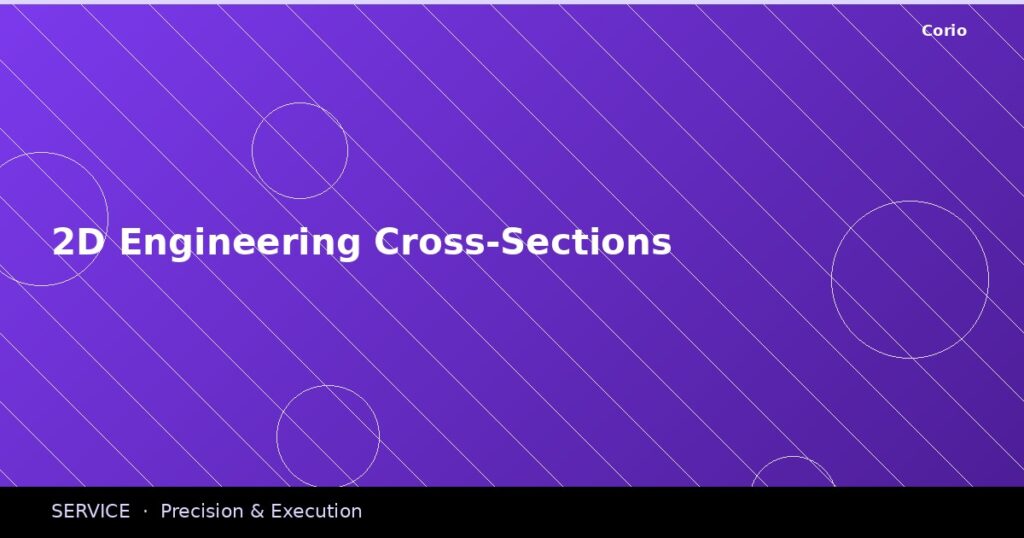 Corio

2D Engineering Cross-Sections

SERVICE · Precision & Execution